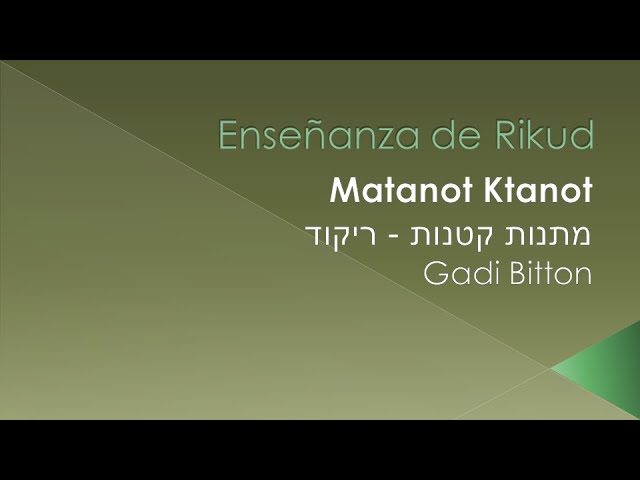 Enseñanza de Rikud

Matanot Ktanot

מתנות קטנות - ריקוד

Gadi Bitton